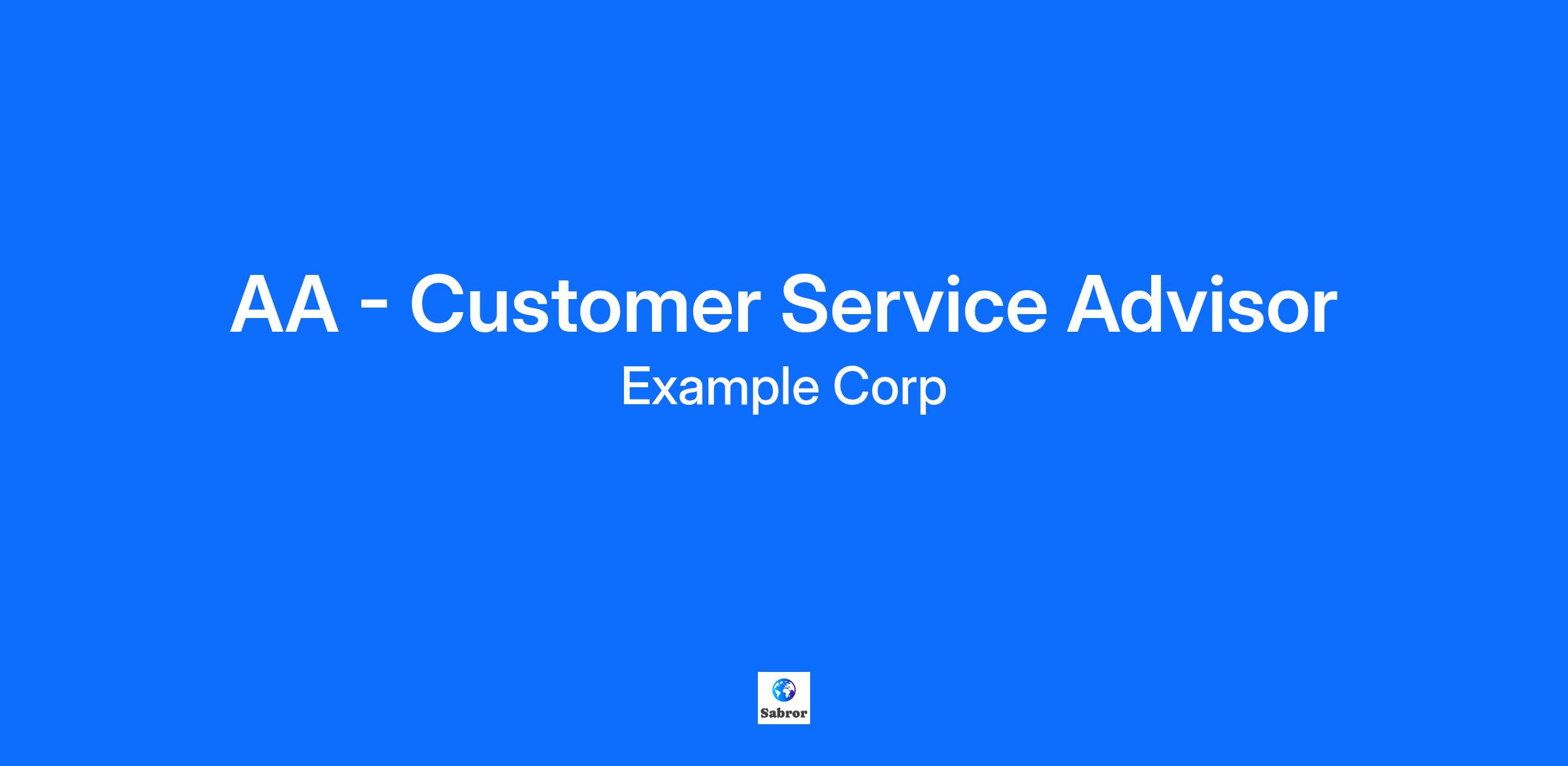 AA - Customer Service Advisor

Example Corp

Sabror